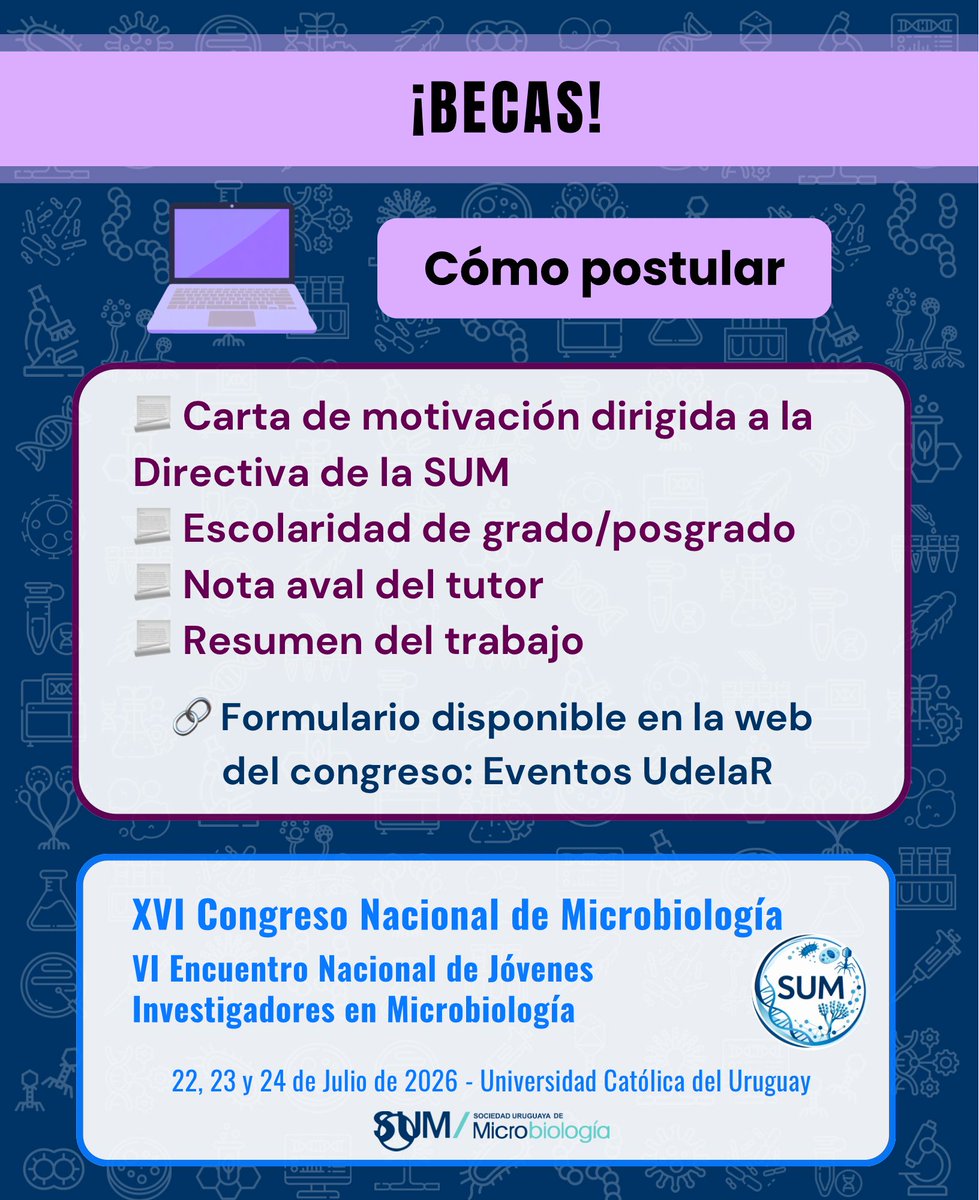 ¡BECAS!

Cómo postular

📃 Carta de motivación dirigida a la Directiva de la SUM
📃 Escolaridad de grado/posgrado
📃 Nota aval del tutor
📃 Resumen del trabajo

🔗 Formulario disponible en la web del congreso: Eventos UdelaR

XVI Congreso Nacional de Microbiología
VI Encuentro Nacional de Jóvenes Investigadores en Microbiología

SUM

22, 23 y 24 de Julio de 2026 - Universidad Católica del Uruguay

SUM / SOCIEDAD URUGUAYA DE Microbiología